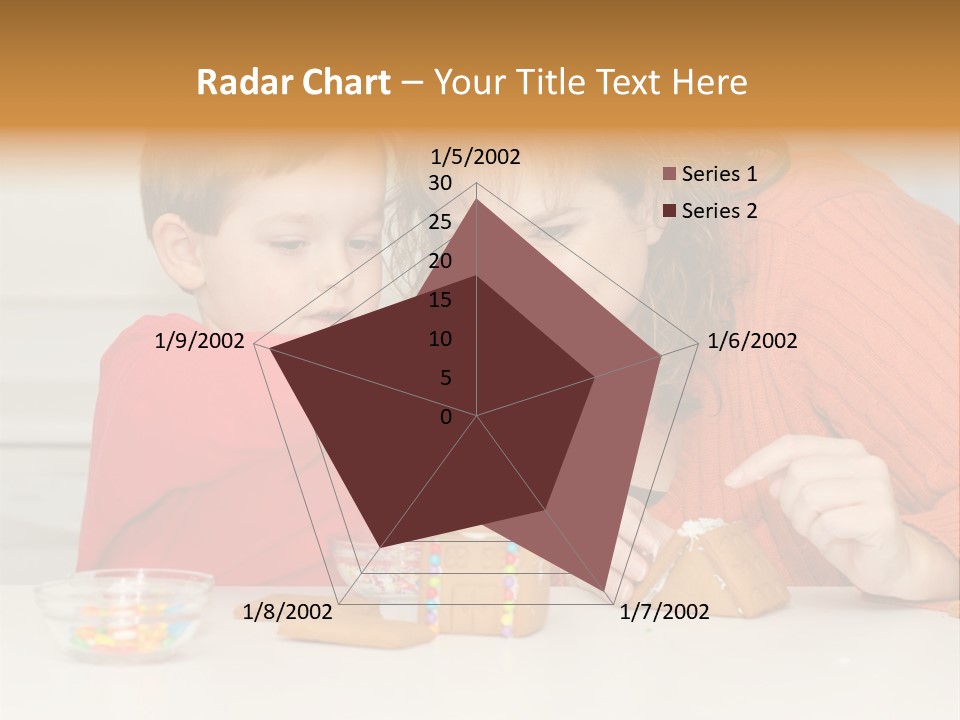 Radar Chart – Your Title Text Here

1/5/2002
30
25
20
15
10
5
0
1/6/2002
1/7/2002
1/8/2002
1/9/2002

Series 1
Series 2